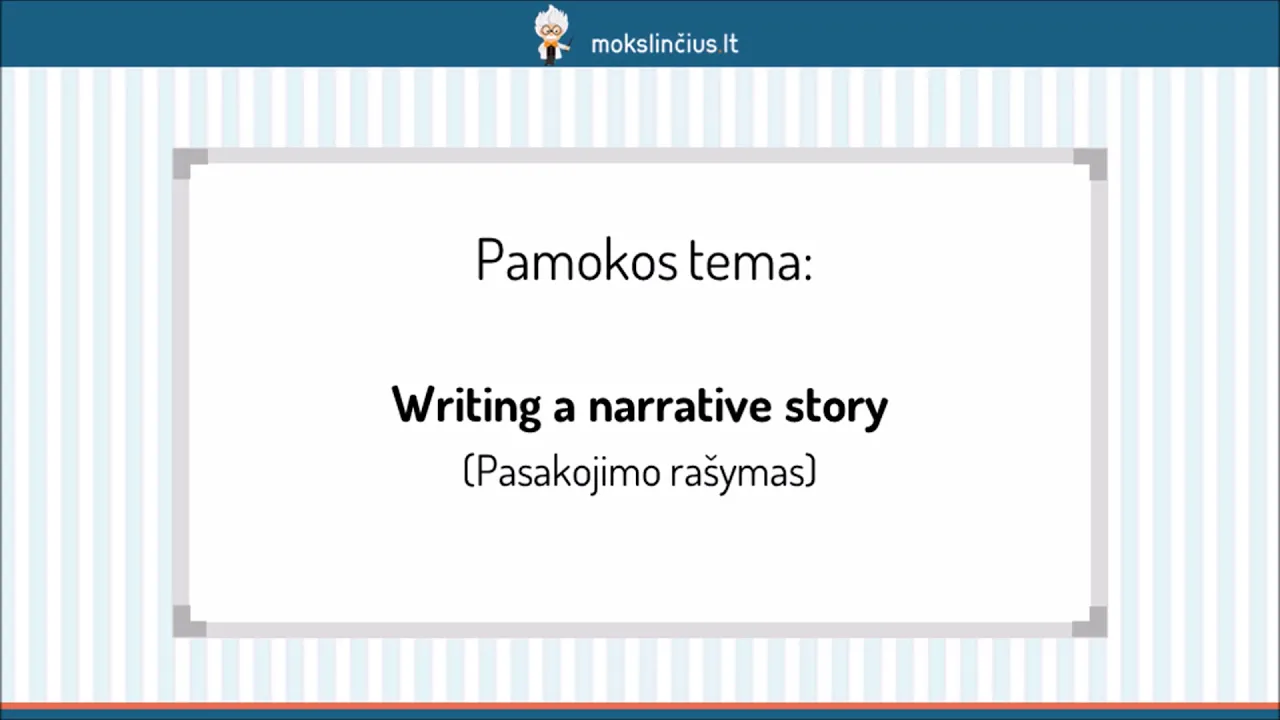 mokslinčius.lt

Pamokos tema:

Writing a narrative story
(Pasakojimo rašymas)